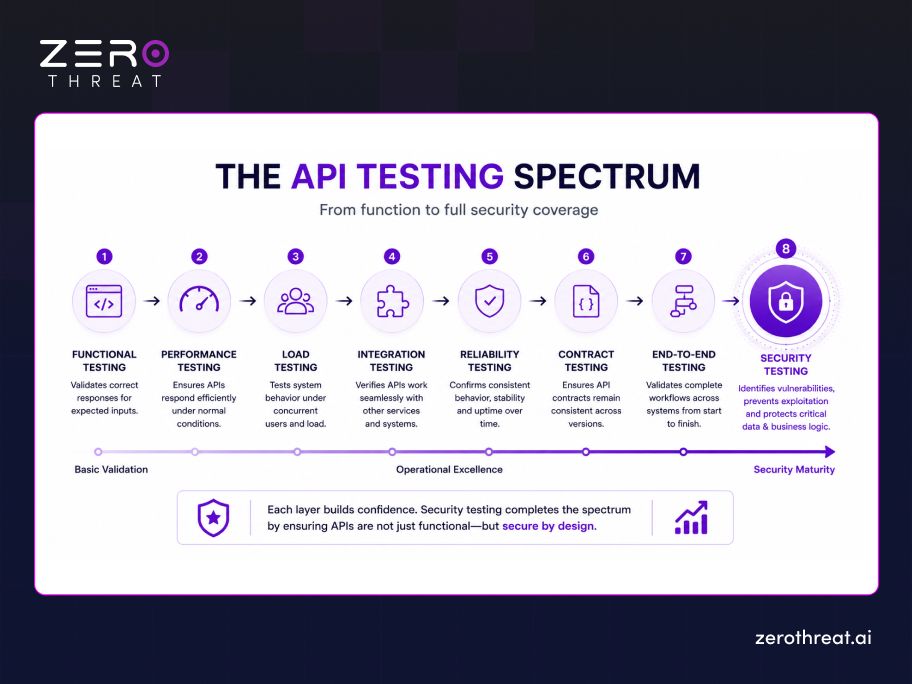 ZERO
THREAT

THE API TESTING SPECTRUM

From function to full security coverage

1
FUNCTIONAL TESTING
Validates correct responses for expected inputs.

2
PERFORMANCE TESTING
Ensures APIs respond efficiently under normal conditions.

3
LOAD TESTING
Tests system behavior under concurrent users and load.

4
INTEGRATION TESTING
Verifies APIs work seamlessly with other services and systems.

5
RELIABILITY TESTING
Confirms consistent behavior, stability and uptime over time.

6
CONTRACT TESTING
Ensures API contracts remain consistent across versions.

7
END-TO-END TESTING
Validates complete workflows across systems from start to finish.

8
SECURITY TESTING
Identifies vulnerabilities, prevents exploitation and protects critical data & business logic.

Basic Validation
Operational Excellence
Security Maturity

Each layer builds confidence. Security testing completes the spectrum by ensuring APIs are not just functional—but secure by design.

zerothreat.ai